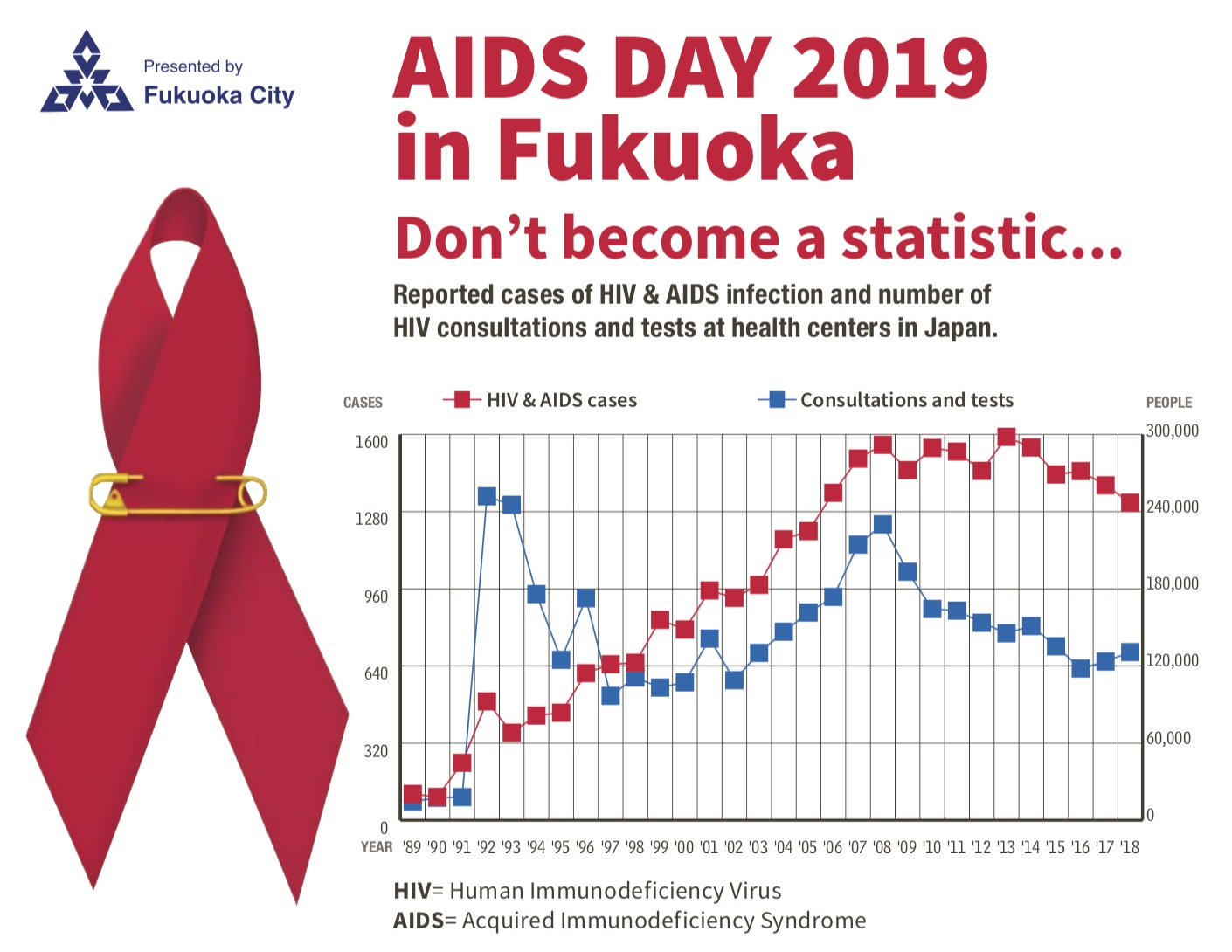 Presented by
Fukuoka City

AIDS DAY 2019 in Fukuoka

Don't become a statistic...

Reported cases of HIV & AIDS infection and number of HIV consultations and tests at health centers in Japan.

CASES
HIV & AIDS cases
Consultations and tests
PEOPLE

1600
1280
960
640
320
0

300,000
240,000
180,000
120,000
60,000
0

YEAR '89 '90 '91 '92 '93 '94 '95 '96 '97 '98 '99 '00 '01 '02 '03 '04 '05 '06 '07 '08 '09 '10 '11 '12 '13 '14 '15 '16 '17 '18

HIV= Human Immunodeficiency Virus
AIDS= Acquired Immunodeficiency Syndrome